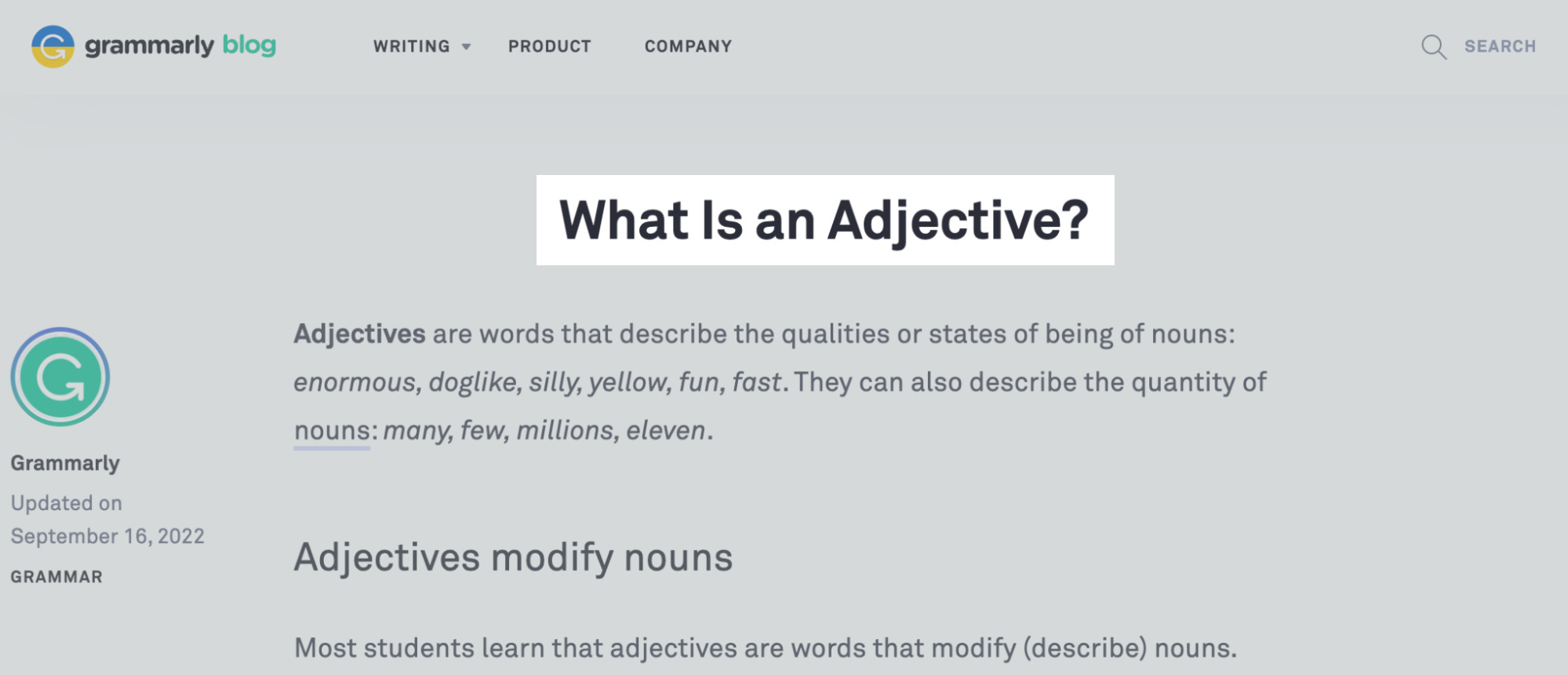 grammarly blog

WRITING PRODUCT COMPANY

SEARCH

What Is an Adjective?

Grammarly

Updated on September 16, 2022

GRAMMAR

Adjectives are words that describe the qualities or states of being of nouns: enormous, doglike, silly, yellow, fun, fast. They can also describe the quantity of nouns: many, few, millions, eleven.

Adjectives modify nouns

Most students learn that adjectives are words that modify (describe) nouns.